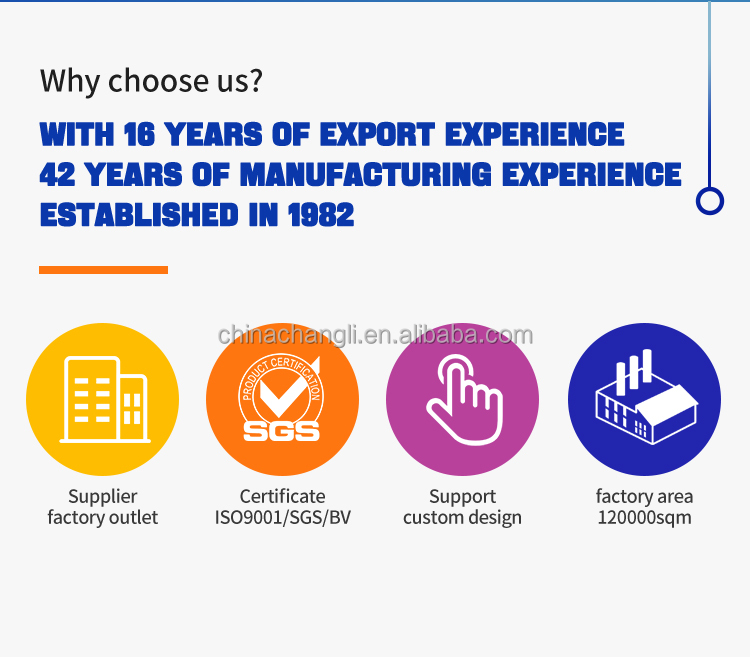 Why choose us?

WITH 16 YEARS OF EXPORT EXPERIENCE
42 YEARS OF MANUFACTURING EXPERIENCE
ESTABLISHED IN 1982

chinachangli.en.alibaba.com

PRODUCT CERTIFICATION
SGS

Supplier
factory outlet

Certificate
ISO9001/SGS/BV

Support
custom design

factory area
120000sqm